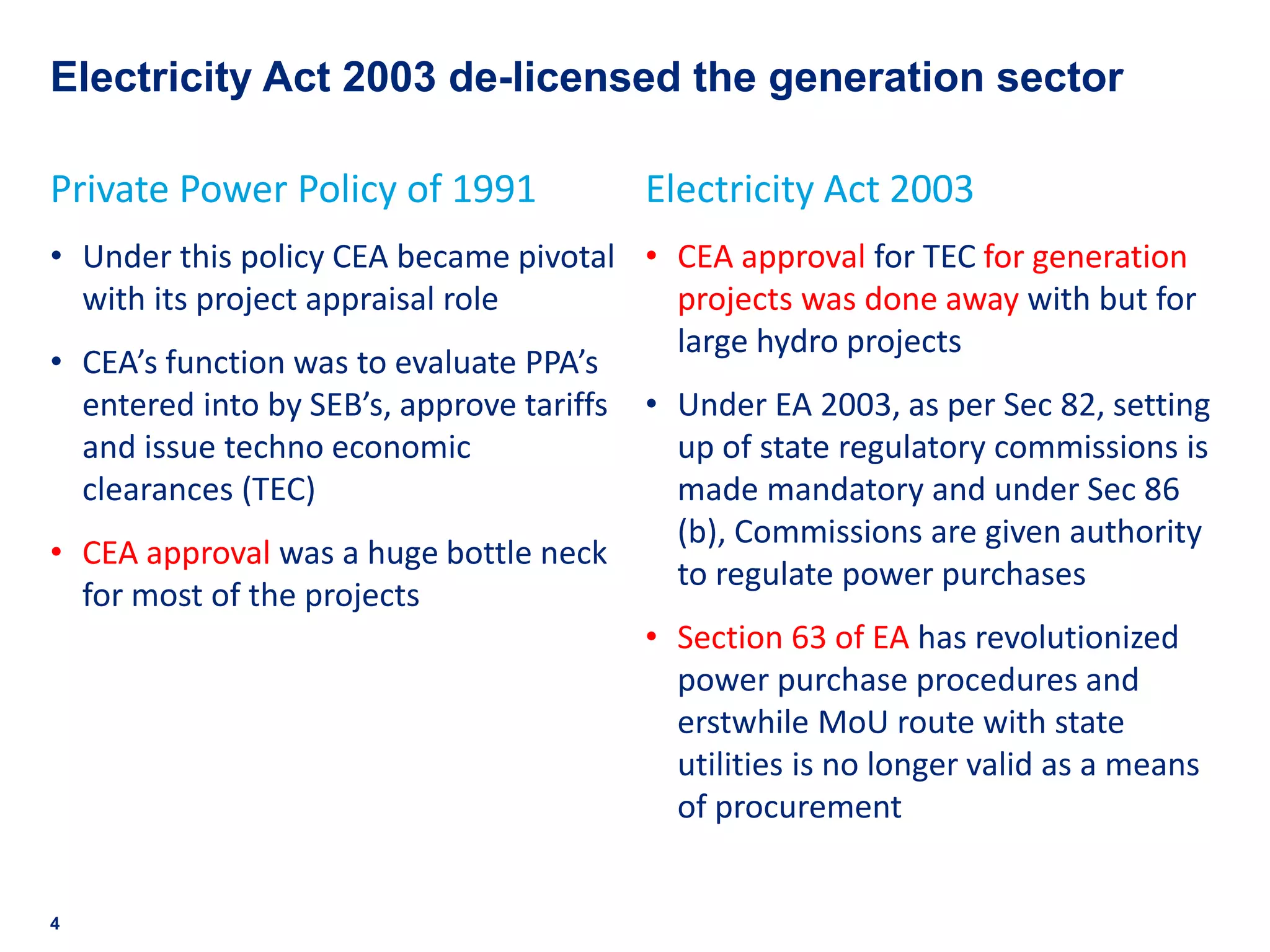 Electricity Act 2003 de-licensed the generation sector

Private Power Policy of 1991

• Under this policy CEA became pivotal with its project appraisal role

• CEA’s function was to evaluate PPA’s entered into by SEB’s, approve tariffs and issue techno economic clearances (TEC)

• CEA approval was a huge bottle neck for most of the projects

Electricity Act 2003

• CEA approval for TEC for generation projects was done away with but for large hydro projects

• Under EA 2003, as per Sec 82, setting up of state regulatory commissions is made mandatory and under Sec 86 (b), Commissions are given authority to regulate power purchases

• Section 63 of EA has revolutionized power purchase procedures and erstwhile MoU route with state utilities is no longer valid as a means of procurement

4